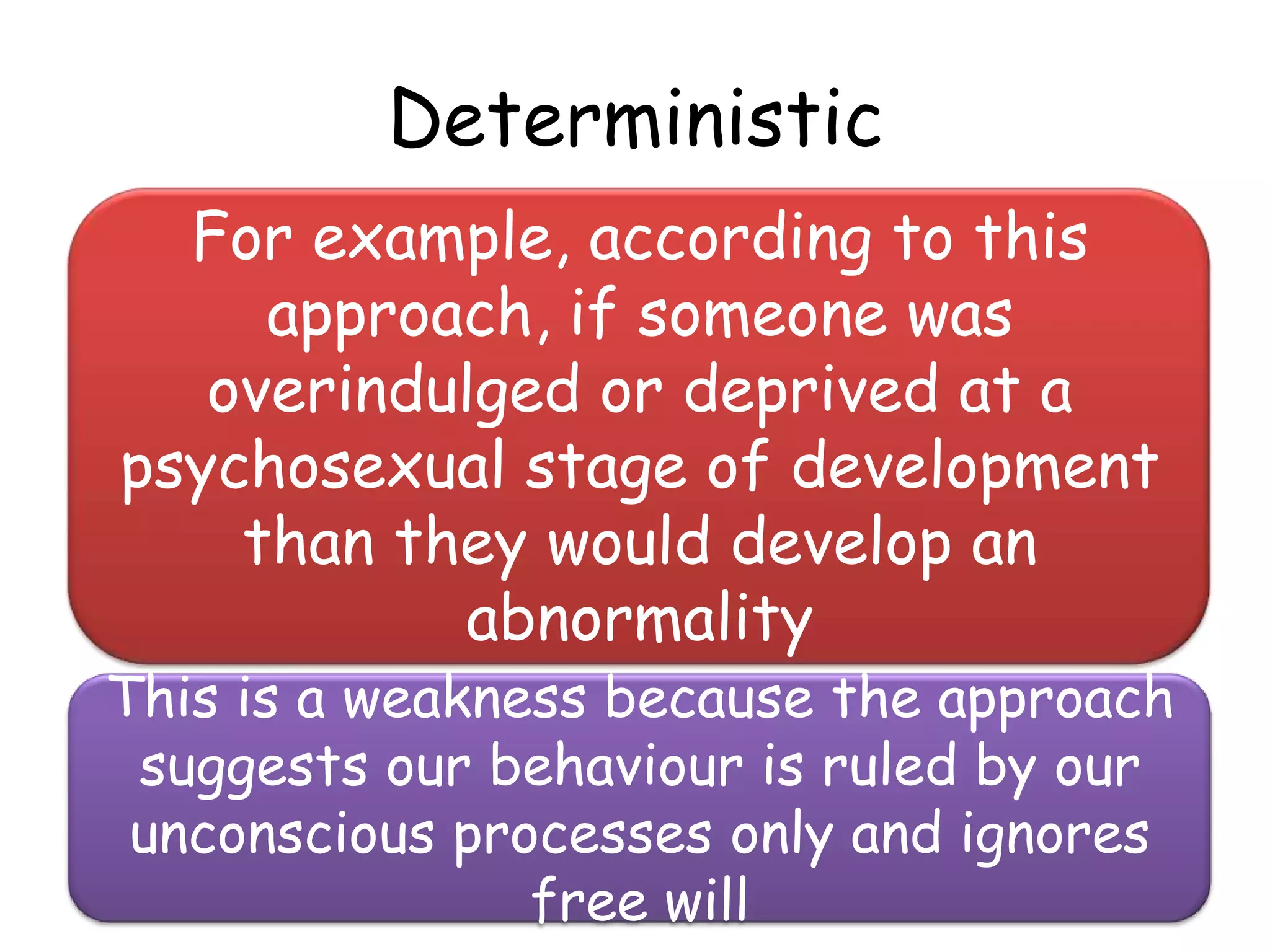 Deterministic

For example, according to this approach, if someone was overindulged or deprived at a psychosexual stage of development than they would develop an abnormality

This is a weakness because the approach suggests our behaviour is ruled by our unconscious processes only and ignores free will